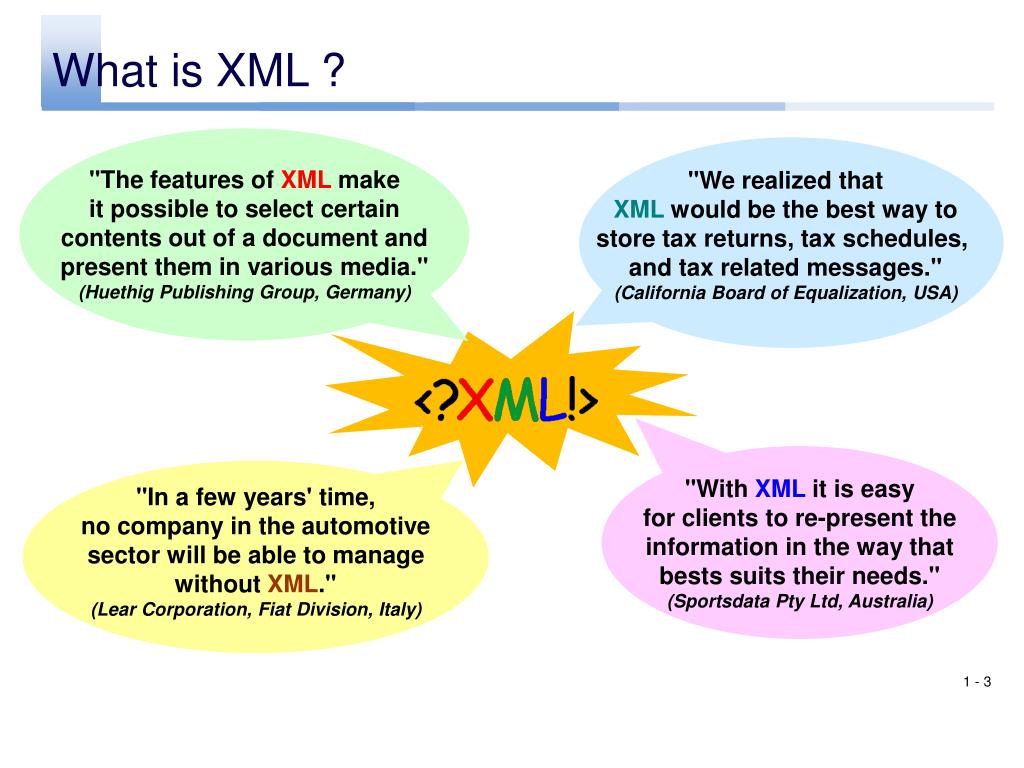 What is XML ?

"The features of XML make it possible to select certain contents out of a document and present them in various media."
(Huethig Publishing Group, Germany)

"We realized that XML would be the best way to store tax returns, tax schedules, and tax related messages."
(California Board of Equalization, USA)

<?XML!>

"In a few years' time, no company in the automotive sector will be able to manage without XML."
(Lear Corporation, Fiat Division, Italy)

"With XML it is easy for clients to re-present the information in the way that bests suits their needs."
(Sportsdata Pty Ltd, Australia)

1 - 3